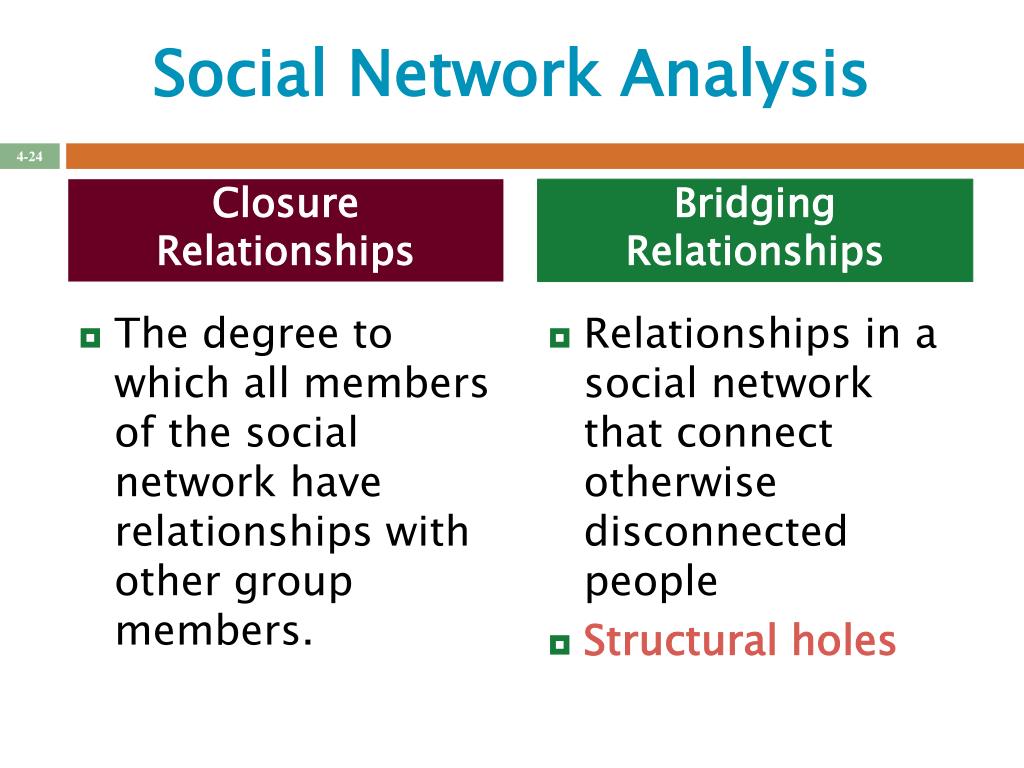 Social Network Analysis

4-24

Closure Relationships

The degree to which all members of the social network have relationships with other group members.

Bridging Relationships

Relationships in a social network that connect otherwise disconnected people

Structural holes